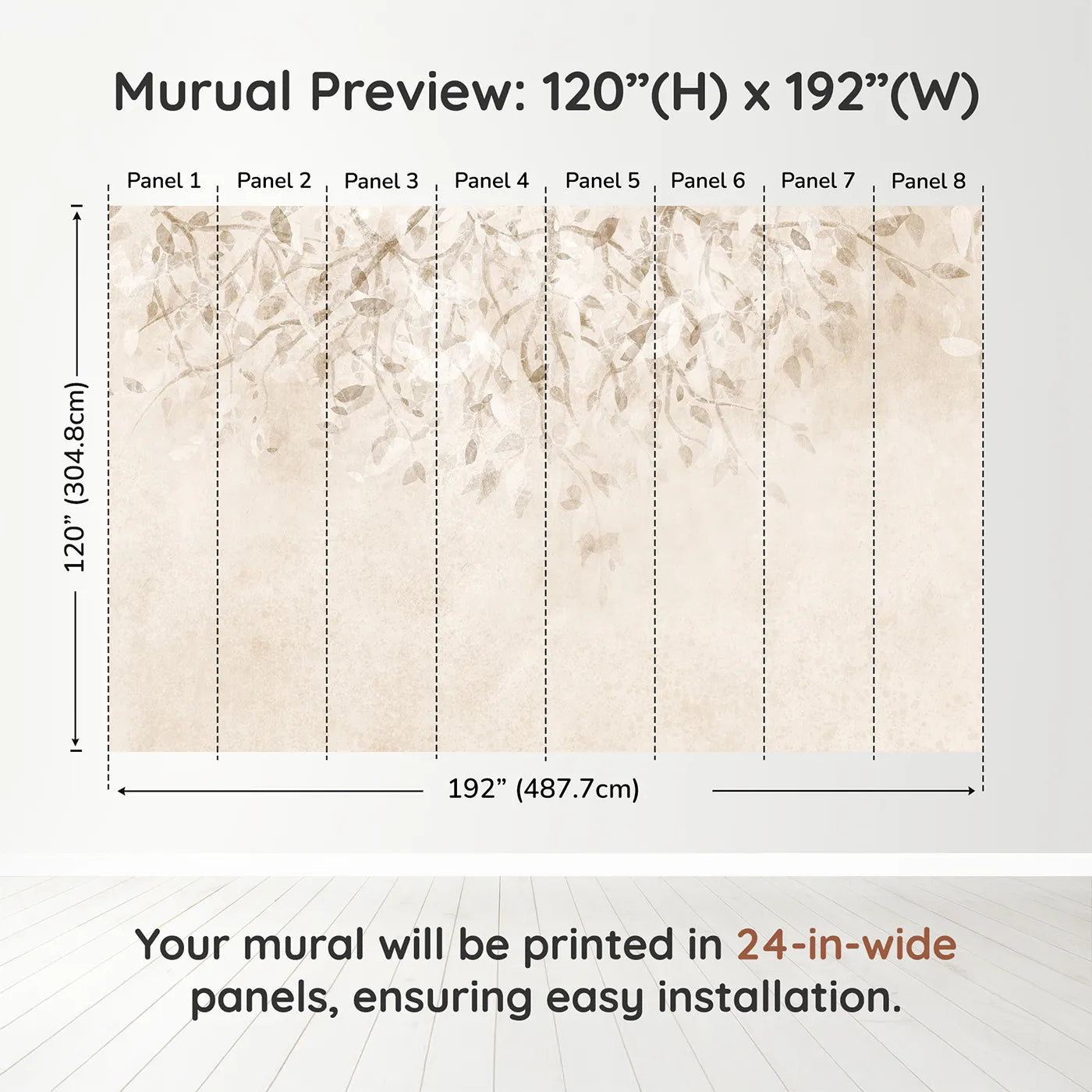 Murual Preview: 120”(H) x 192”(W)

Panel 1 Panel 2 Panel 3 Panel 4 Panel 5 Panel 6 Panel 7 Panel 8

120” (304.8cm)

192” (487.7cm)

Your mural will be printed in 24-in-wide panels, ensuring easy installation.